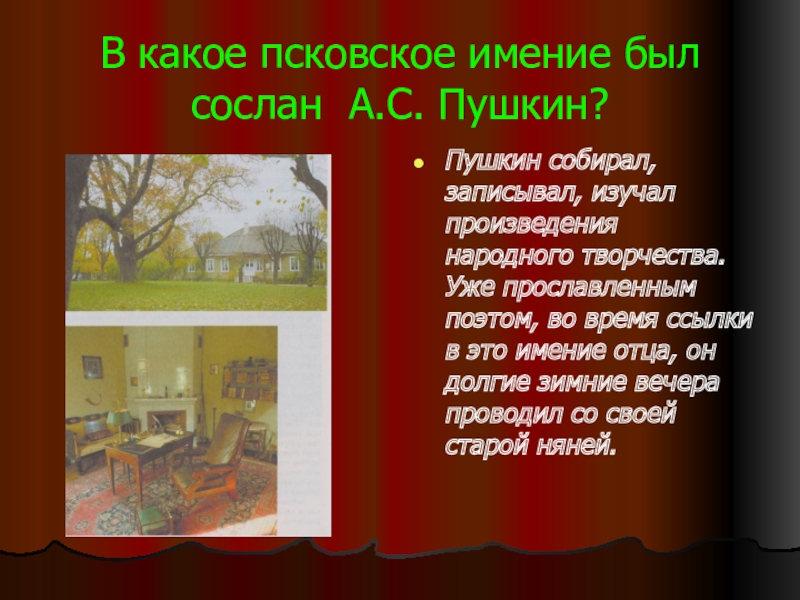 В какое псковское имение был сослан А.С. Пушкин?

Пушкин собирал, записывал, изучал произведения народного творчества. Уже прославленным поэтом, во время ссылки в это имение отца, он долгие зимние вечера проводил со своей старой няней.